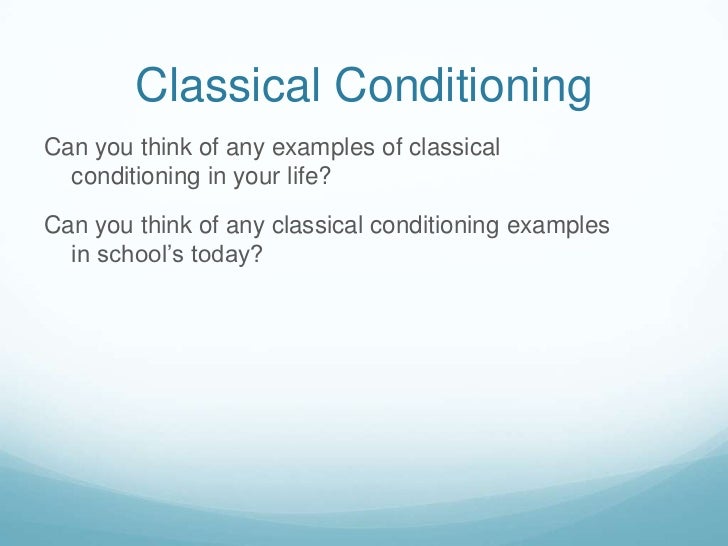 Classical Conditioning

Can you think of any examples of classical conditioning in your life?

Can you think of any classical conditioning examples in school’s today?